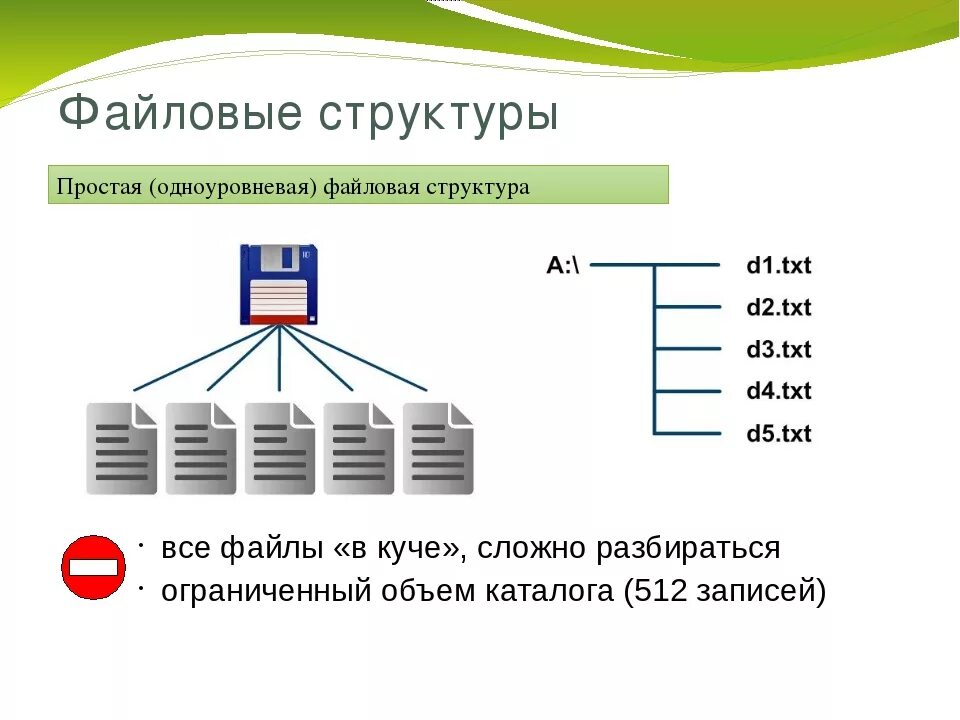 Файловые структуры

Простая (одноуровневая) файловая структура

A:\

d1.txt
d2.txt
d3.txt
d4.txt
d5.txt

· все файлы «в куче», сложно разбираться
· ограниченный объем каталога (512 записей)